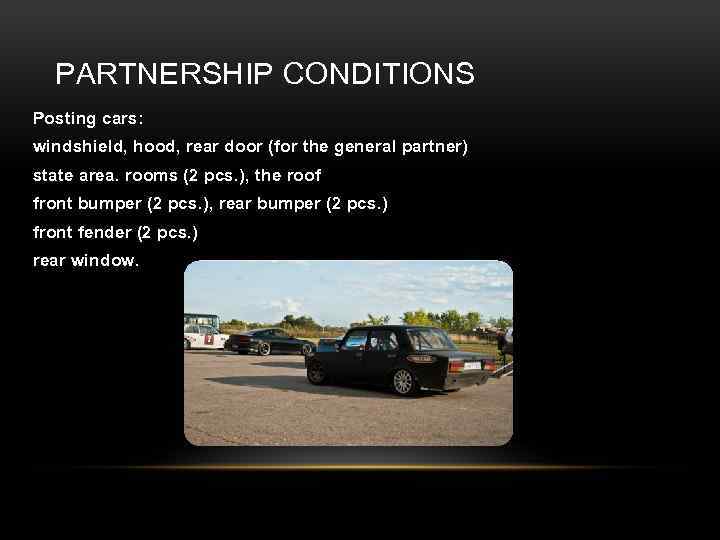 PARTNERSHIP CONDITIONS

Posting cars:
windshield, hood, rear door (for the general partner)
state area. rooms (2 pcs.), the roof
front bumper (2 pcs.), rear bumper (2 pcs.)
front fender (2 pcs.)
rear window.